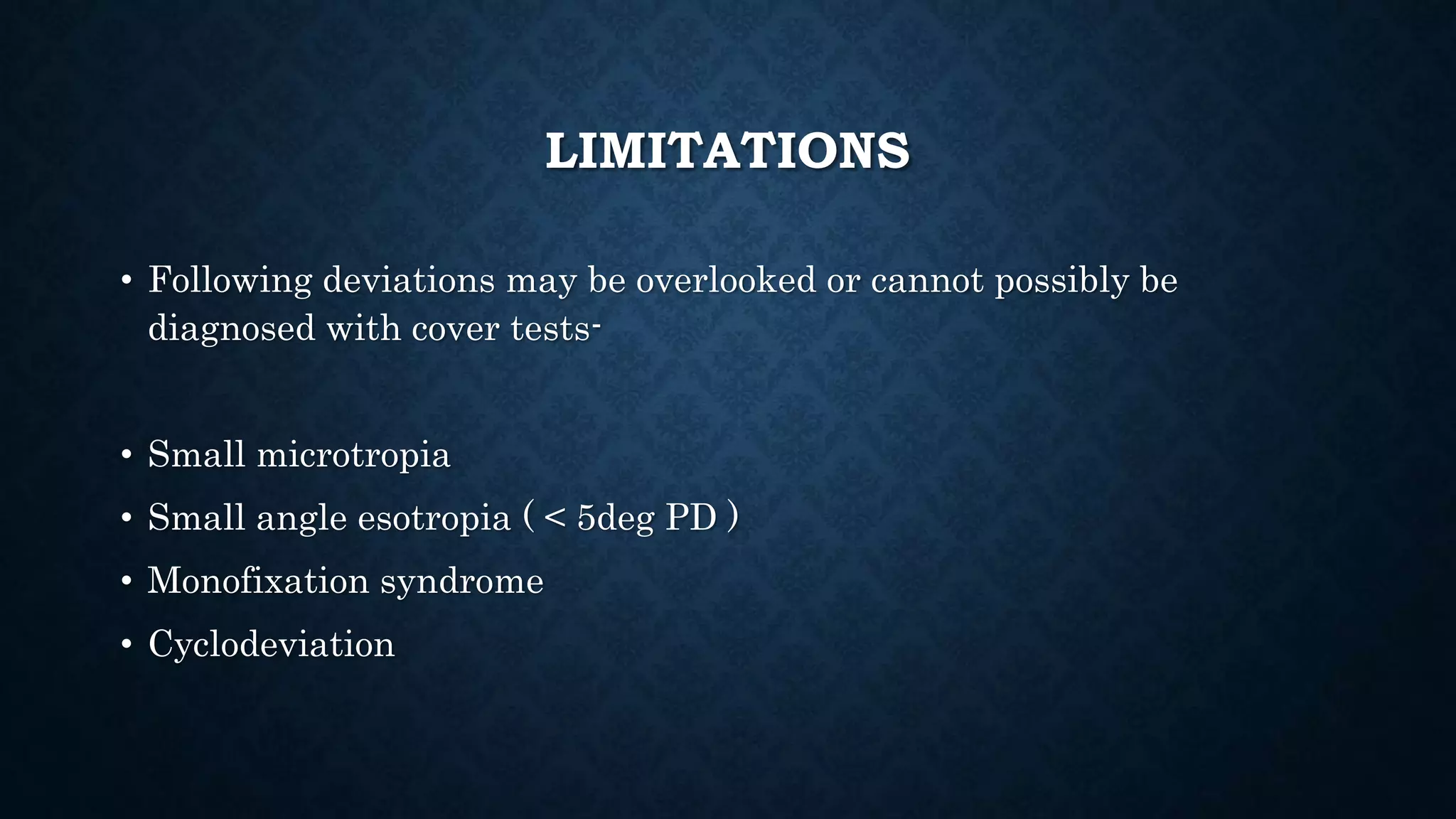 LIMITATIONS

• Following deviations may be overlooked or cannot possibly be diagnosed with cover tests-

• Small microtropia
• Small angle esotropia ( < 5deg PD )
• Monofixation syndrome
• Cyclodeviation